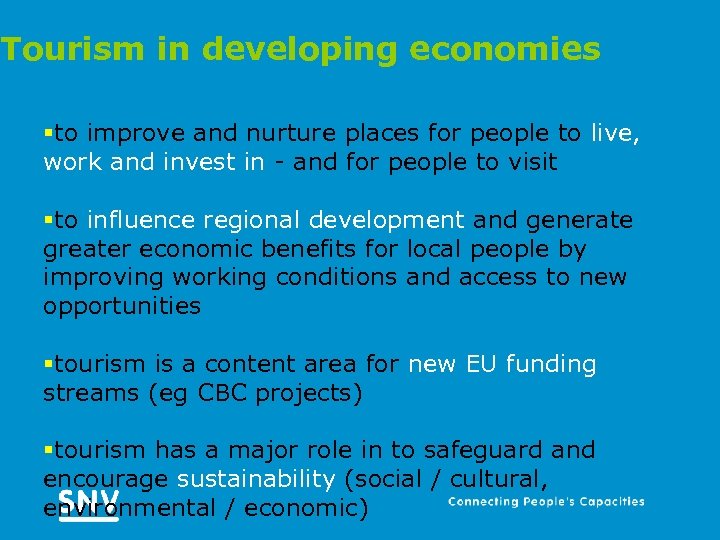 Tourism in developing economies

▪to improve and nurture places for people to live, work and invest in - and for people to visit

▪to influence regional development and generate greater economic benefits for local people by improving working conditions and access to new opportunities

▪tourism is a content area for new EU funding streams (eg CBC projects)

▪tourism has a major role in to safeguard and encourage sustainability (social / cultural, environmental / economic)

SNV

Connecting People's Capacities